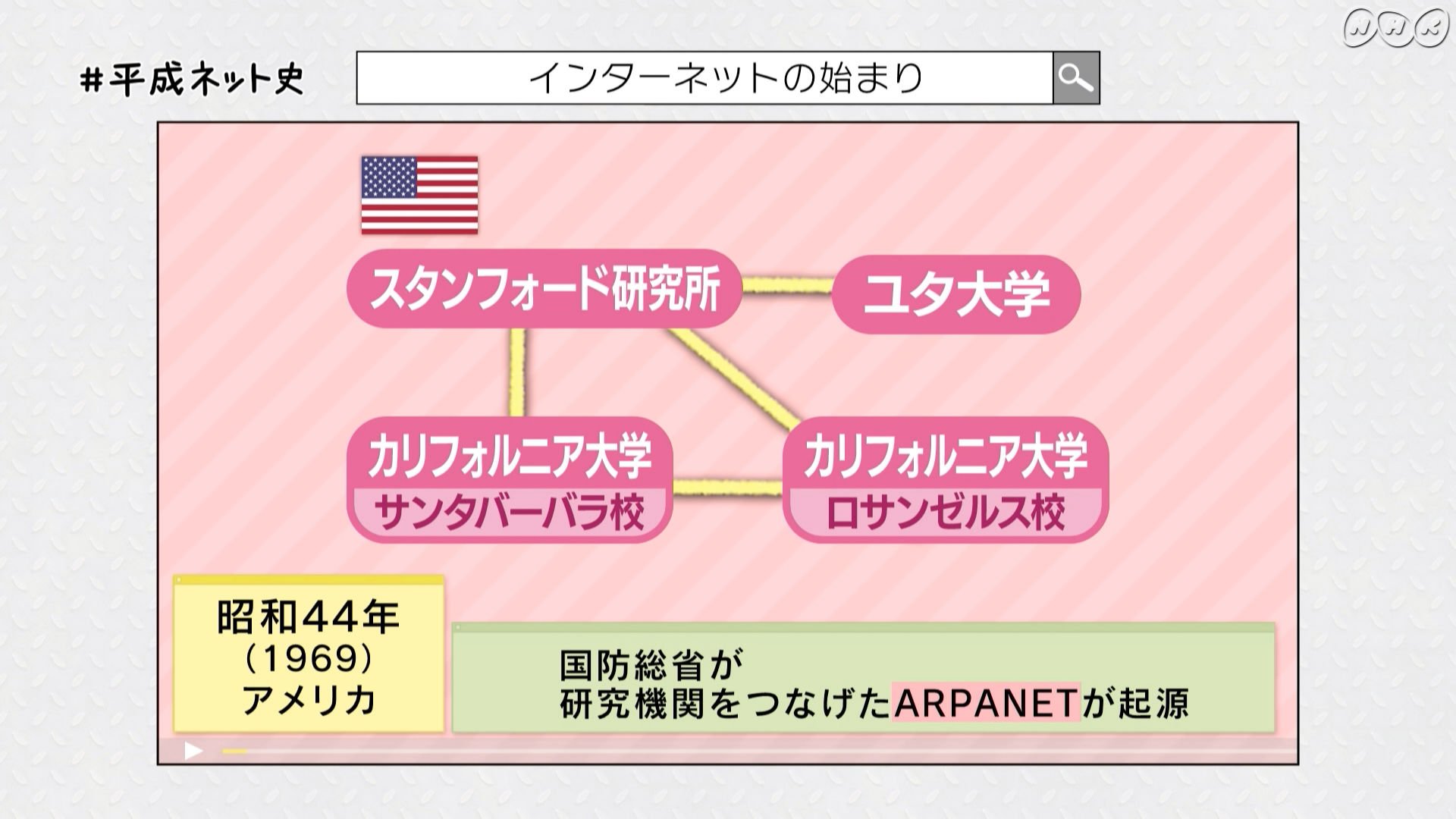 NHK

#平成ネット史

インターネットの始まり

スタンフォード研究所

ユタ大学

カリフォルニア大学
サンタバーバラ校

カリフォルニア大学
ロサンゼルス校

昭和44年
(1969)
アメリカ

国防総省が
研究機関をつなげたARPANETが起源